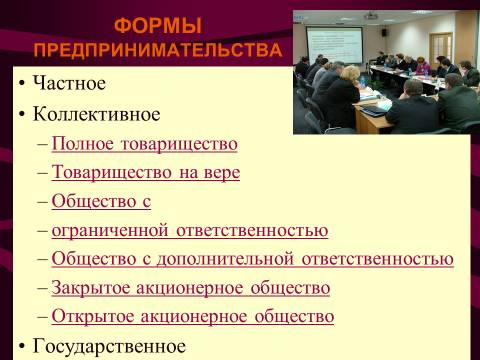 ФОРМЫ ПРЕДПРИНИМАТЕЛЬСТВА

• Частное
• Коллективное
– Полное товарищество
– Товарищество на вере
– Общество с
– ограниченной ответственностью
– Общество с дополнительной ответственностью
– Закрытое акционерное общество
– Открытое акционерное общество
• Государственное